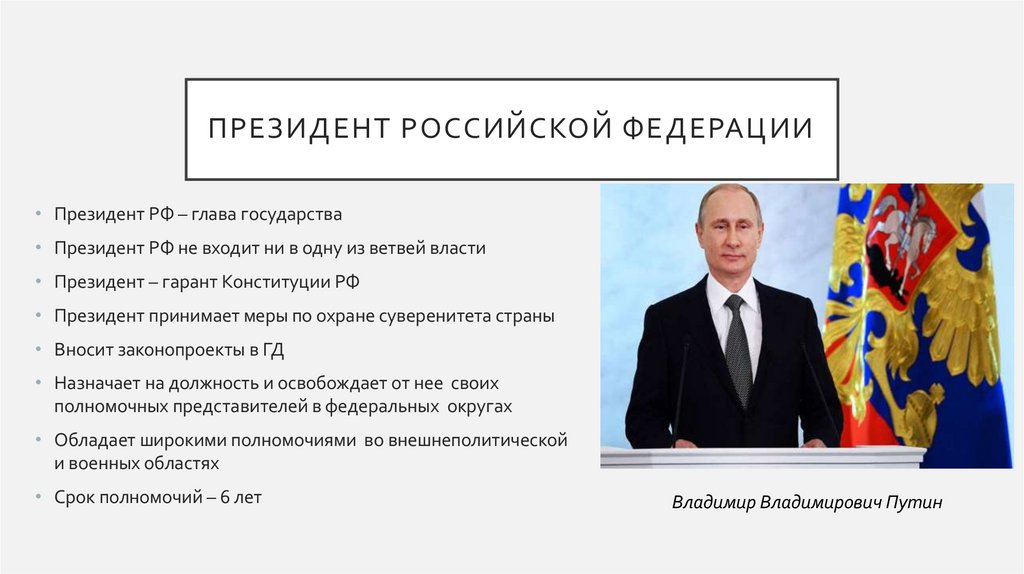 ПРЕЗИДЕНТ РОССИЙСКОЙ ФЕДЕРАЦИИ

• Президент РФ – глава государства
• Президент РФ не входит ни в одну из ветвей власти
• Президент – гарант Конституции РФ
• Президент принимает меры по охране суверенитета страны
• Вносит законопроекты в ГД
• Назначает на должность и освобождает от нее своих полномочных представителей в федеральных округах
• Обладает широкими полномочиями во внешнеполитической и военных областях
• Срок полномочий – 6 лет

Владимир Владимирович Путин